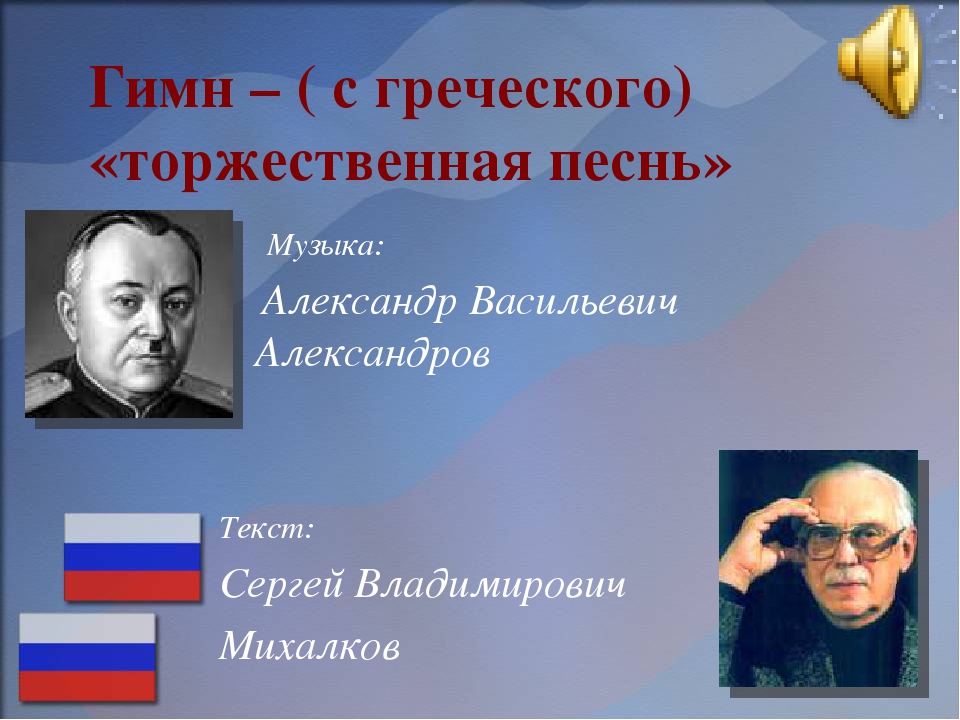 Гимн – ( с греческого) «торжественная песнь»

Музыка:

Александр Васильевич Александров

Текст:

Сергей Владимирович

Михалков